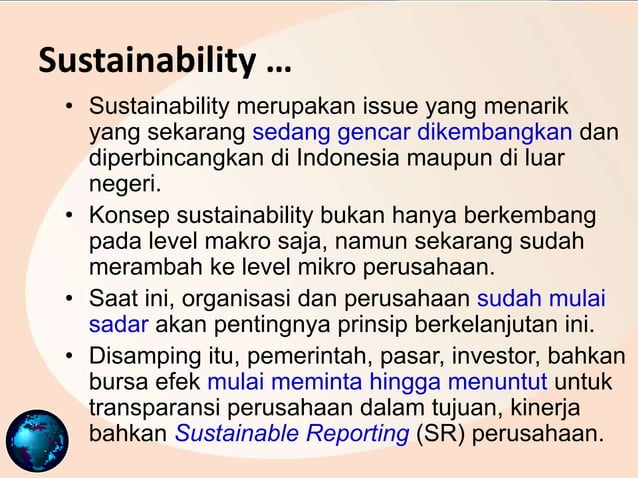 Sustainability ...

• Sustainability merupakan issue yang menarik yang sekarang sedang gencar dikembangkan dan diperbincangkan di Indonesia maupun di luar negeri.

• Konsep sustainability bukan hanya berkembang pada level makro saja, namun sekarang sudah merambah ke level mikro perusahaan.

• Saat ini, organisasi dan perusahaan sudah mulai sadar akan pentingnya prinsip berkelanjutan ini.

• Disamping itu, pemerintah, pasar, investor, bahkan bursa efek mulai meminta hingga menuntut untuk transparansi perusahaan dalam tujuan, kinerja bahkan Sustainable Reporting (SR) perusahaan.